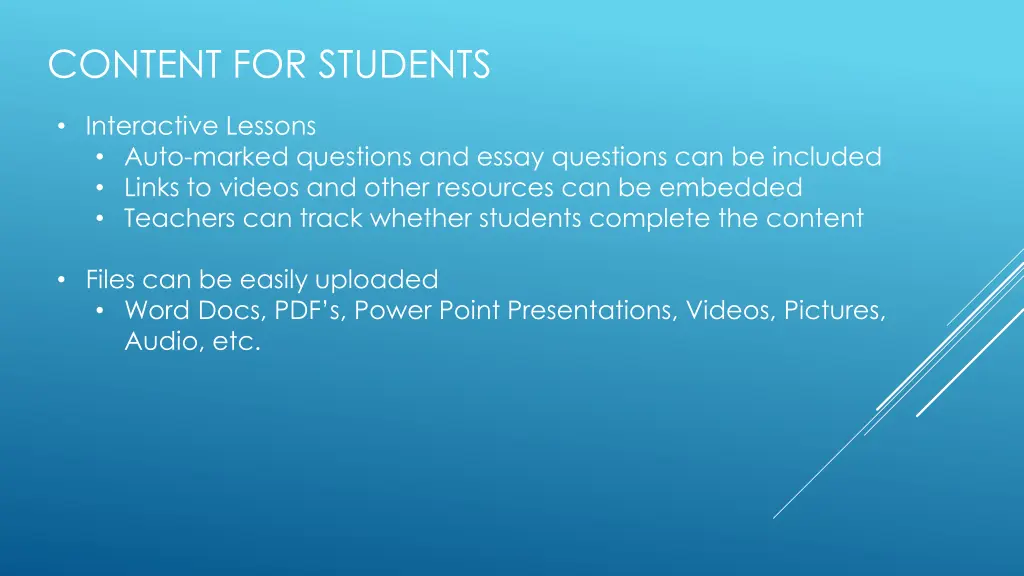 CONTENT FOR STUDENTS

• Interactive Lessons
  • Auto-marked questions and essay questions can be included
  • Links to videos and other resources can be embedded
  • Teachers can track whether students complete the content

• Files can be easily uploaded
  • Word Docs, PDF's, Power Point Presentations, Videos, Pictures, Audio, etc.